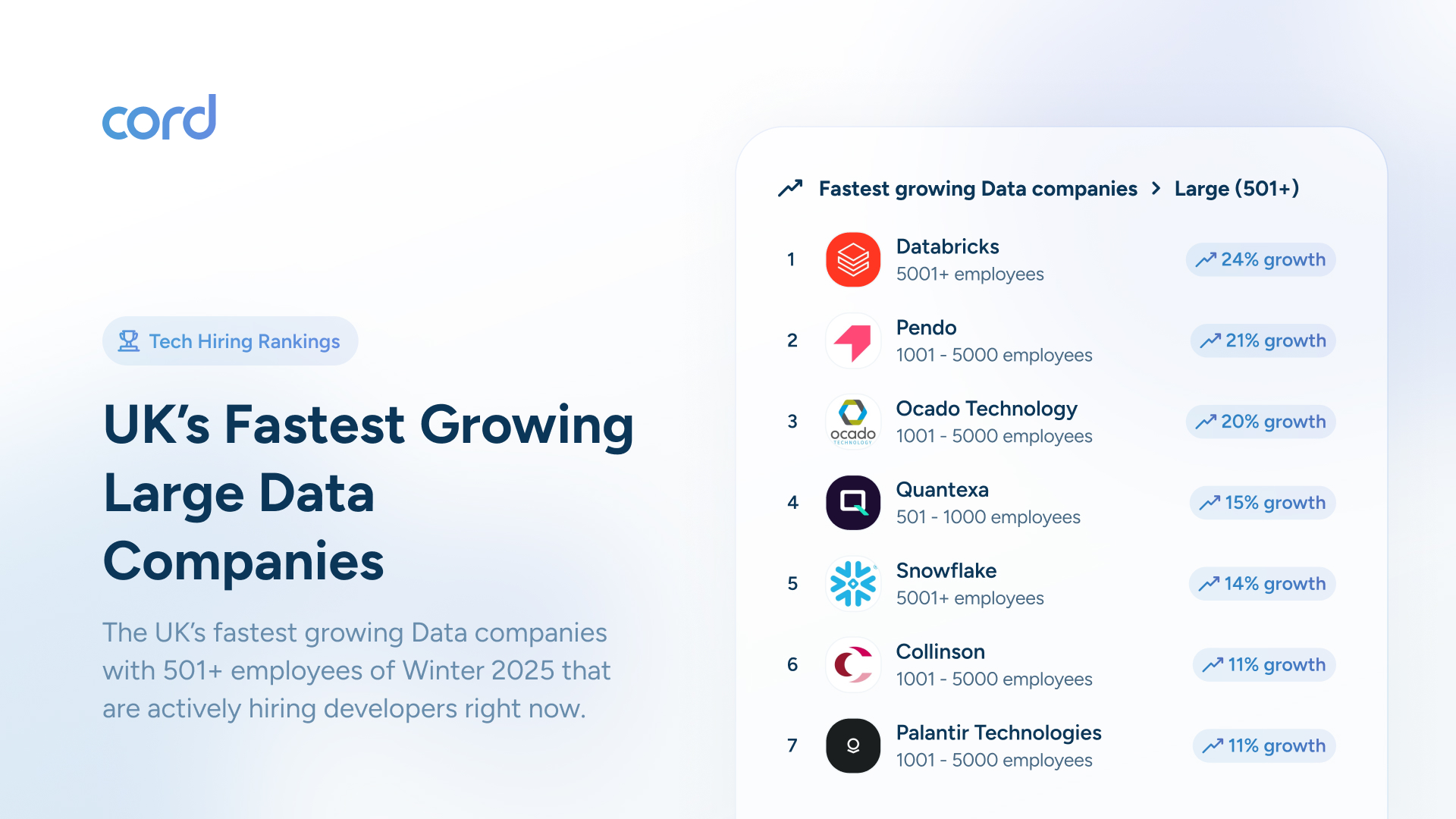 cord

Tech Hiring Rankings

UK's Fastest Growing Large Data Companies

The UK's fastest growing Data companies with 501+ employees of Winter 2025 that are actively hiring developers right now.

Fastest growing Data companies > Large (501+)

1 Databricks
5001+ employees
24% growth

2 Pendo
1001 - 5000 employees
21% growth

3 ocado TECHNOLOGY Ocado Technology
1001 - 5000 employees
20% growth

4 Quantexa
501 - 1000 employees
15% growth

5 Snowflake
5001+ employees
14% growth

6 Collinson
1001 - 5000 employees
11% growth

7 Palantir Technologies
1001 - 5000 employees
11% growth